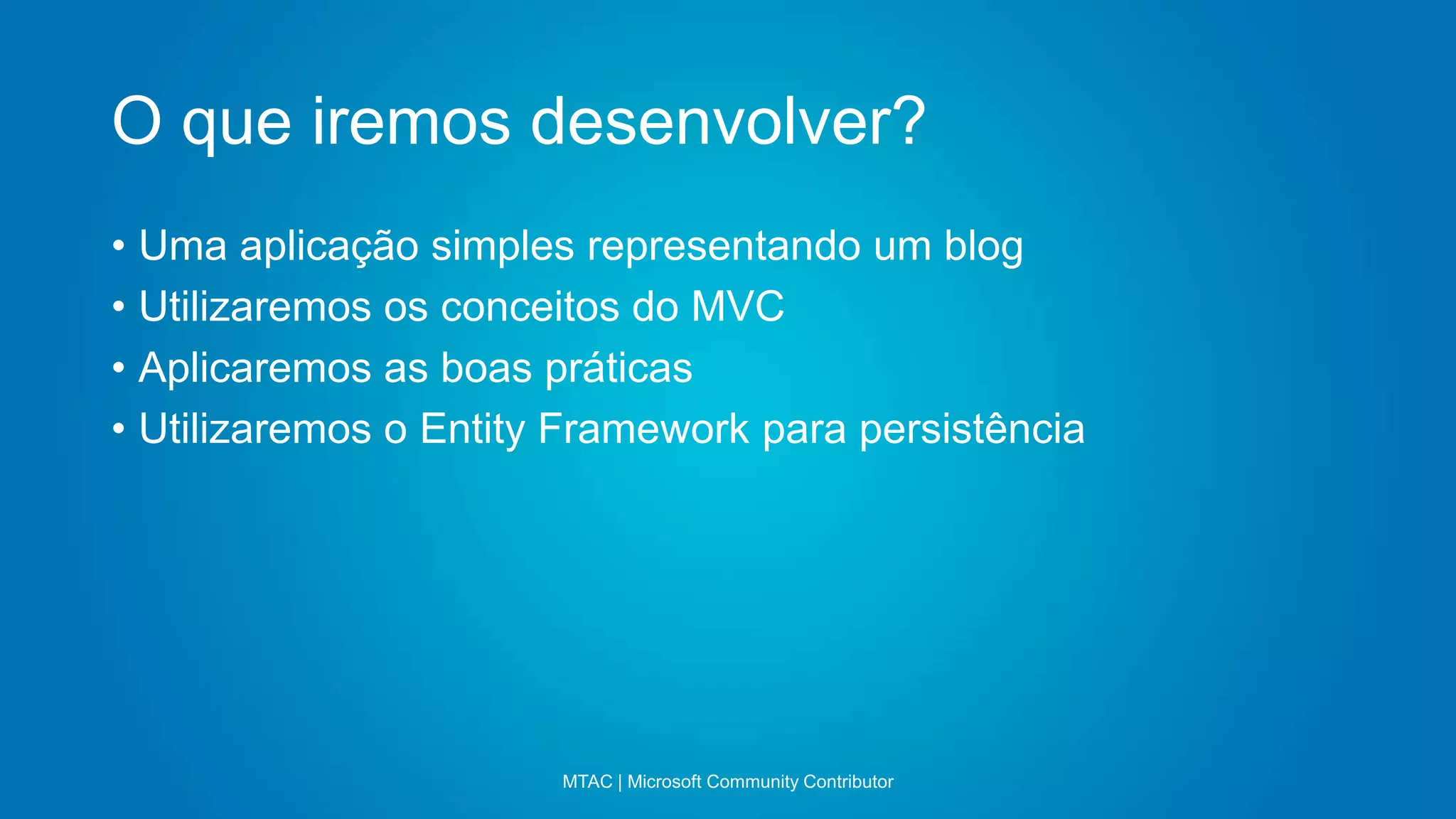 O que iremos desenvolver?

• Uma aplicação simples representando um blog
• Utilizaremos os conceitos do MVC
• Aplicaremos as boas práticas
• Utilizaremos o Entity Framework para persistência

MTAC | Microsoft Community Contributor